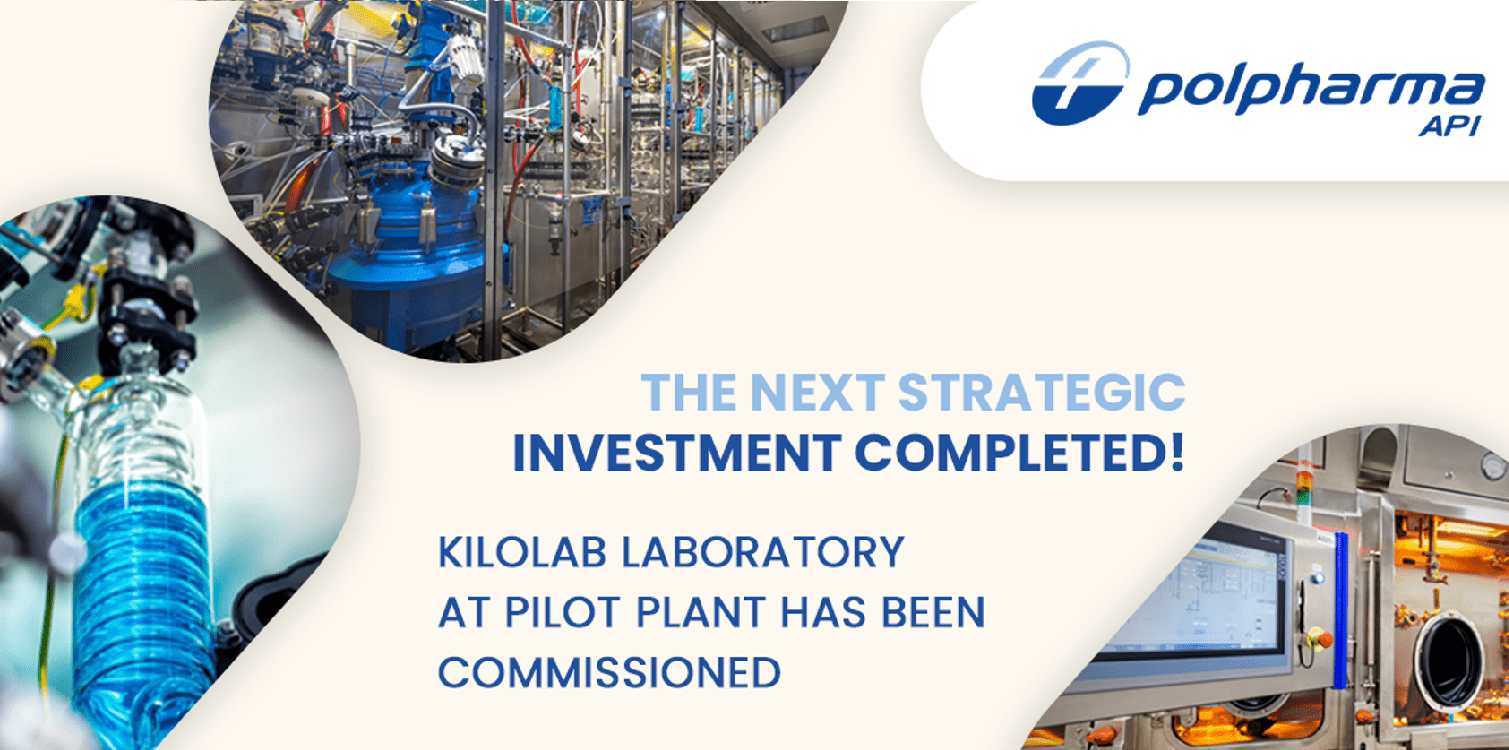 polpharma
API

THE NEXT STRATEGIC
INVESTMENT COMPLETED!

KILOLAB LABORATORY AT PILOT PLANT HAS BEEN COMMISSIONED